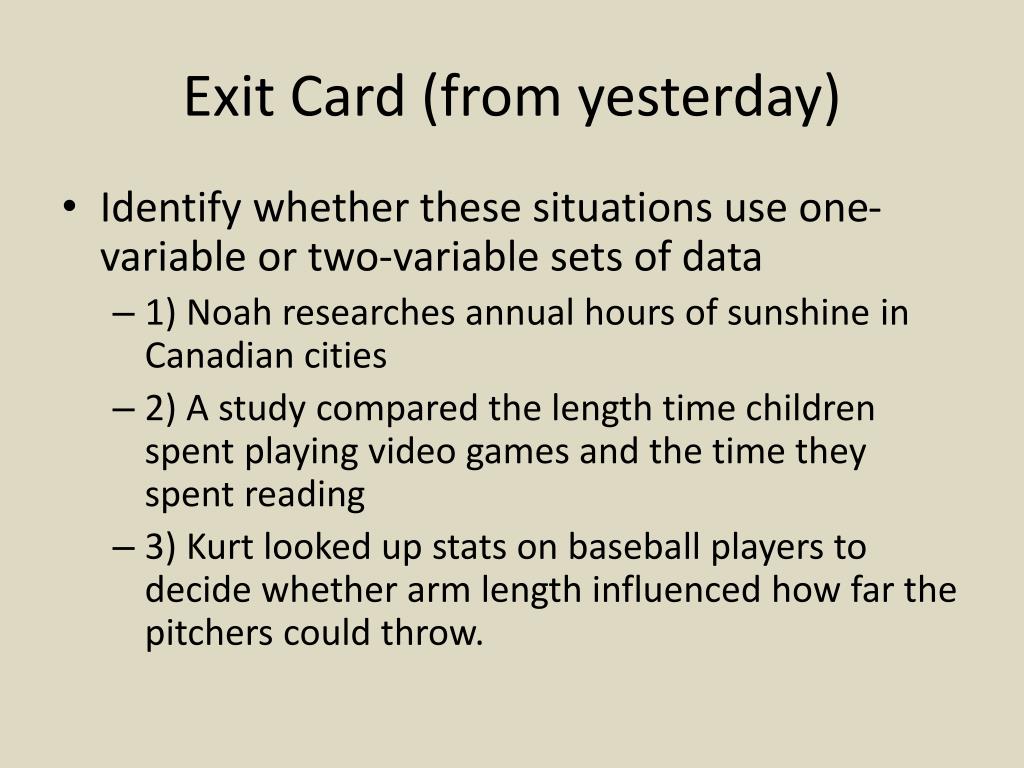 Exit Card (from yesterday)

• Identify whether these situations use one-variable or two-variable sets of data

– 1) Noah researches annual hours of sunshine in Canadian cities

– 2) A study compared the length time children spent playing video games and the time they spent reading

– 3) Kurt looked up stats on baseball players to decide whether arm length influenced how far the pitchers could throw.